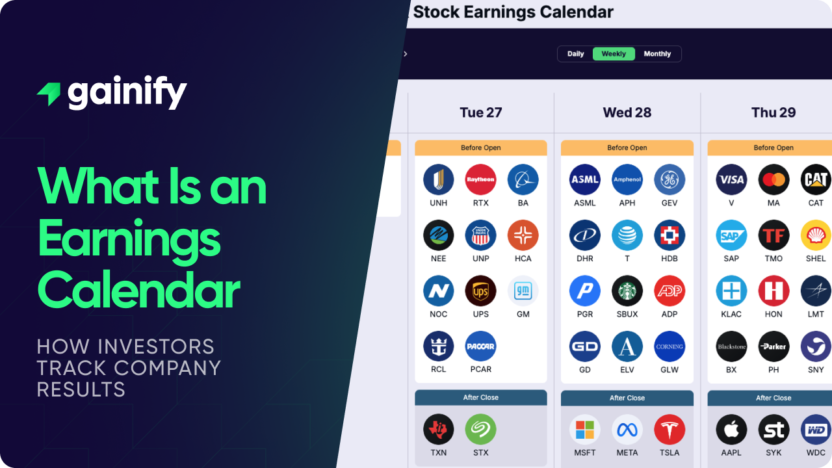 gainify

What Is an Earnings Calendar

HOW INVESTORS TRACK COMPANY RESULTS

Stock Earnings Calendar

Daily Weekly Monthly

Tue 27

Before Open

UNH RTX BA
NEE UNP HCA
NOC UPS GM
RCL PCAR

After Close

TXN STX

Wed 28

Before Open

ASML APH GEV
DHR T HDB
PGR SBUX ADP
GD ELV GLW

After Close

MSFT META TSLA

Thu 29

Before Open

V MA CAT
SAP TMO SHEL
KLAC HON LMT
BX PH SNY

After Close

AAPL SYK WDC